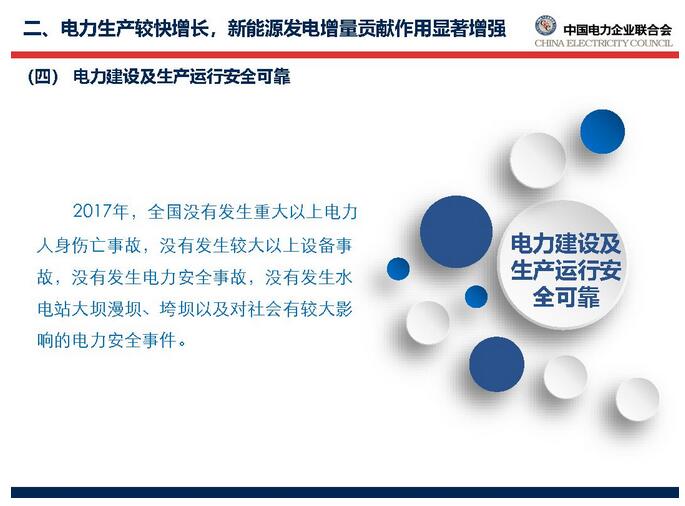 二、电力生产较快增长，新能源发电增量贡献作用显著增强

中国电力企业联合会
CHINA ELECTRICITY COUNCIL

（四） 电力建设及生产运行安全可靠

2017年，全国没有发生重大以上电力人身伤亡事故，没有发生较大以上设备事故，没有发生电力安全事故，没有发生水电站大坝漫坝、垮坝以及对社会有较大影响的电力安全事件。

电力建设及生产运行安全可靠